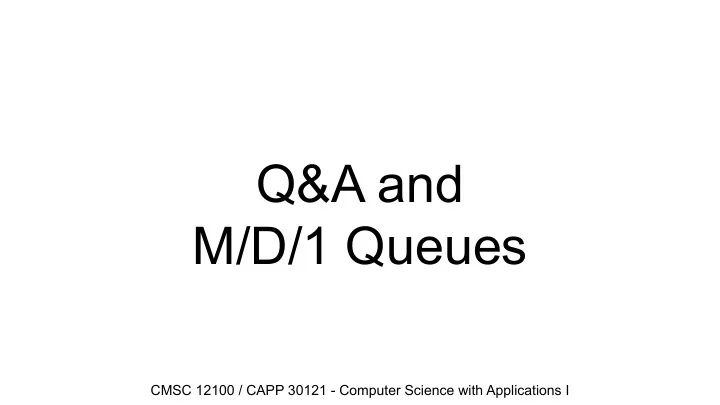 Q&A and
M/D/1 Queues

CMSC 12100 / CAPP 30121 - Computer Science with Applications I